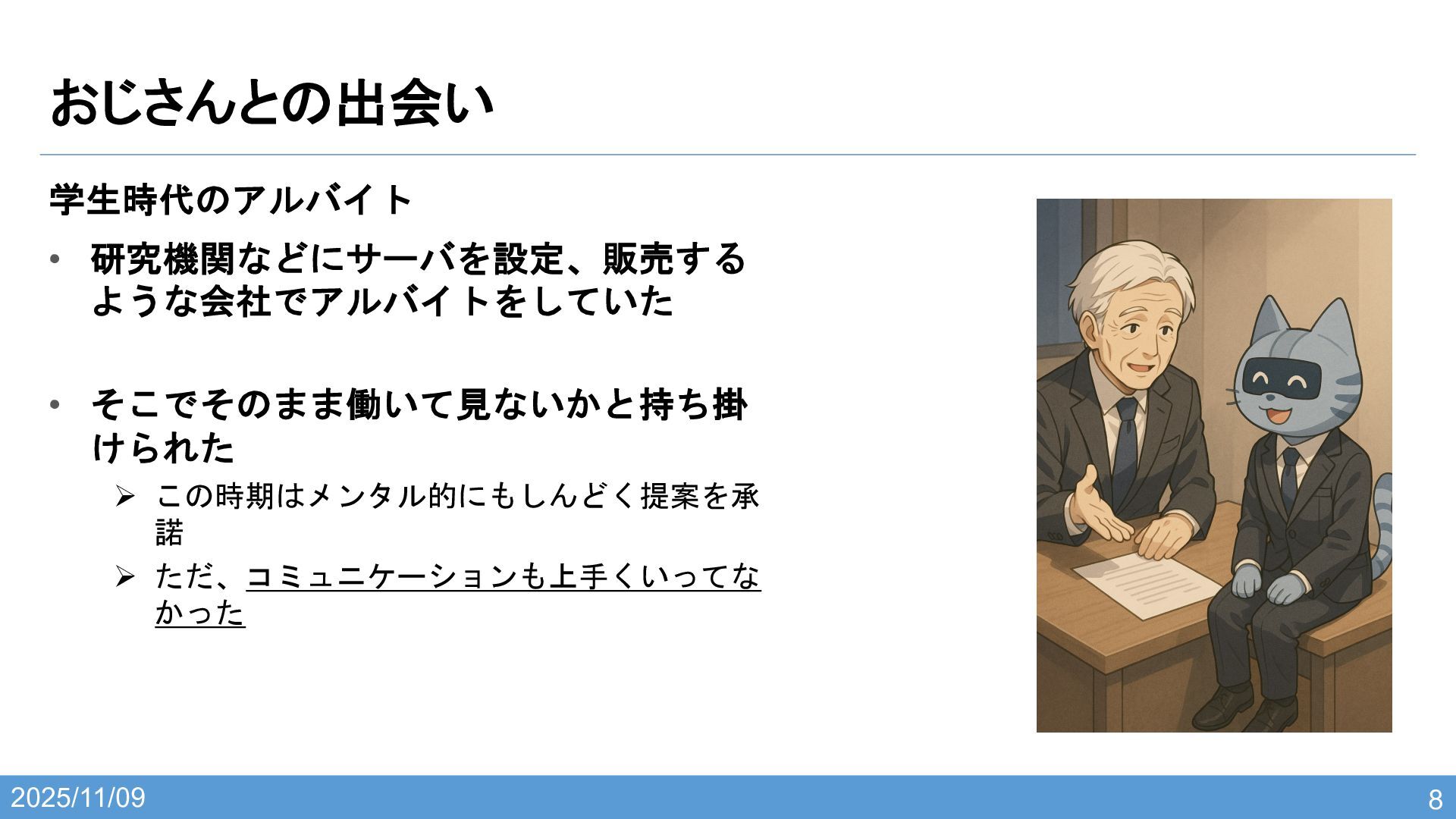 おじさんとの出会い

学生時代のアルバイト

• 研究機関などにサーバを設定、販売するような会社でアルバイトをしていた

• そこでそのまま働いて見ないかと持ち掛けられた
  ➢ この時期はメンタル的にもしんどく提案を承諾
  ➢ ただ、コミュニケーションも上手くいってなかった

2025/11/09

8